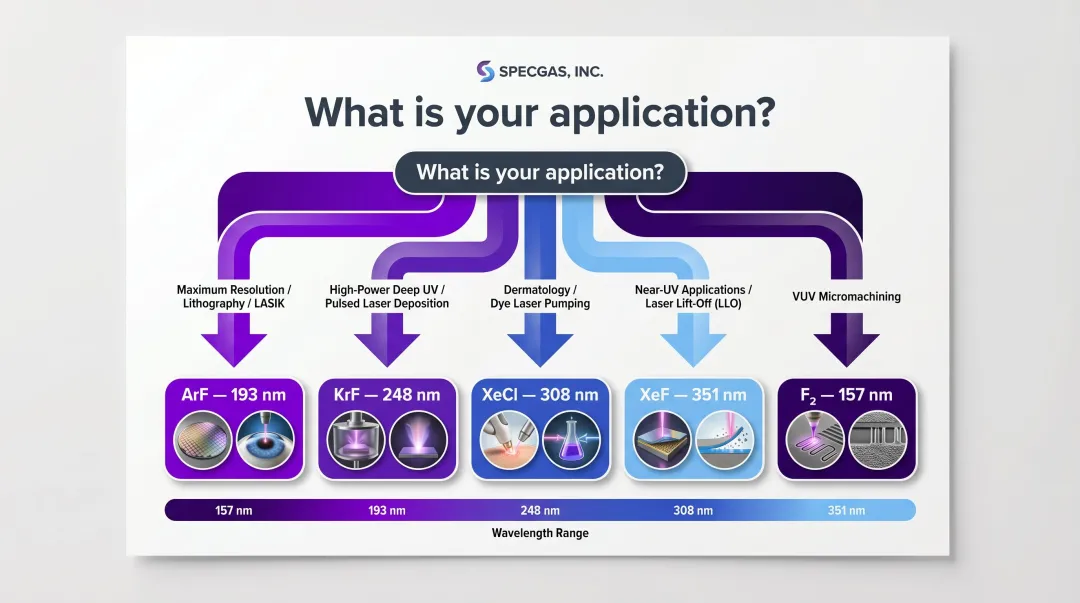 SPECGAS, INC.

What is your application?

What is your application?

Maximum Resolution / Lithography / LASIK

High-Power Deep UV / Pulsed Laser Deposition

Dermatology / Dye Laser Pumping

Near-UV Applications / Laser Lift-Off (LLO)

VUV Micromachining

ArF — 193 nm

KrF — 248 nm

XeCl — 308 nm

XeF — 351 nm

$F_2$ — 157 nm

157 nm

193 nm

248 nm

308 nm

351 nm

Wavelength Range